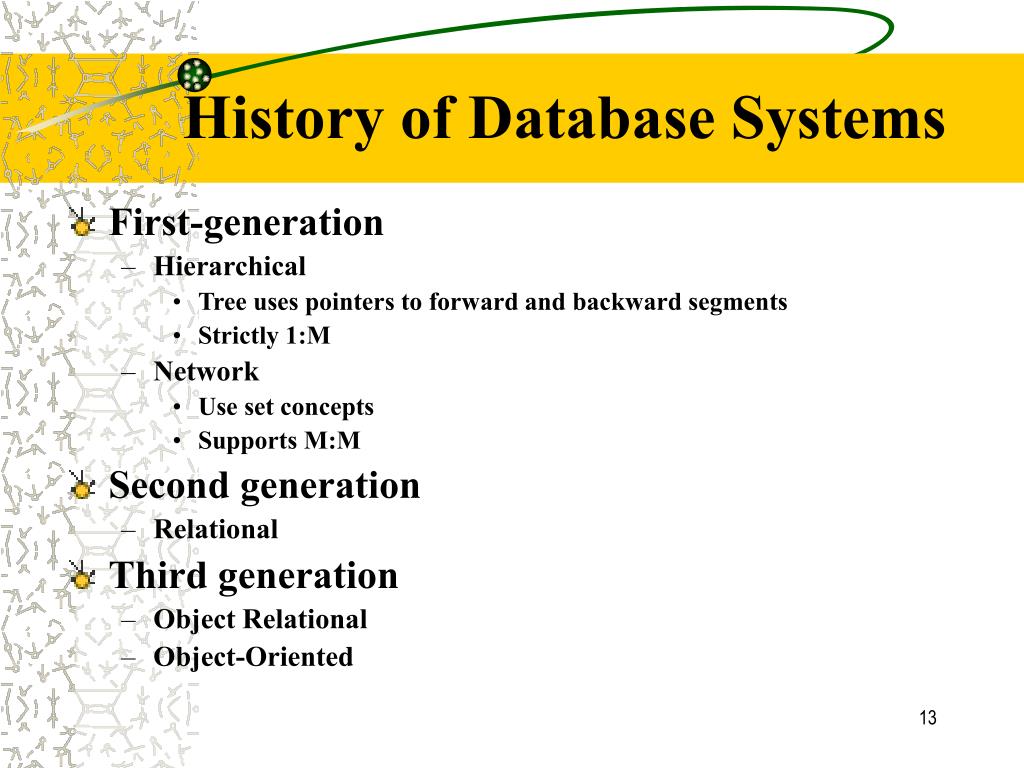 History of Database Systems

First-generation
– Hierarchical
• Tree uses pointers to forward and backward segments
• Strictly 1:M
– Network
• Use set concepts
• Supports M:M

Second generation
– Relational

Third generation
– Object Relational
– Object-Oriented

13